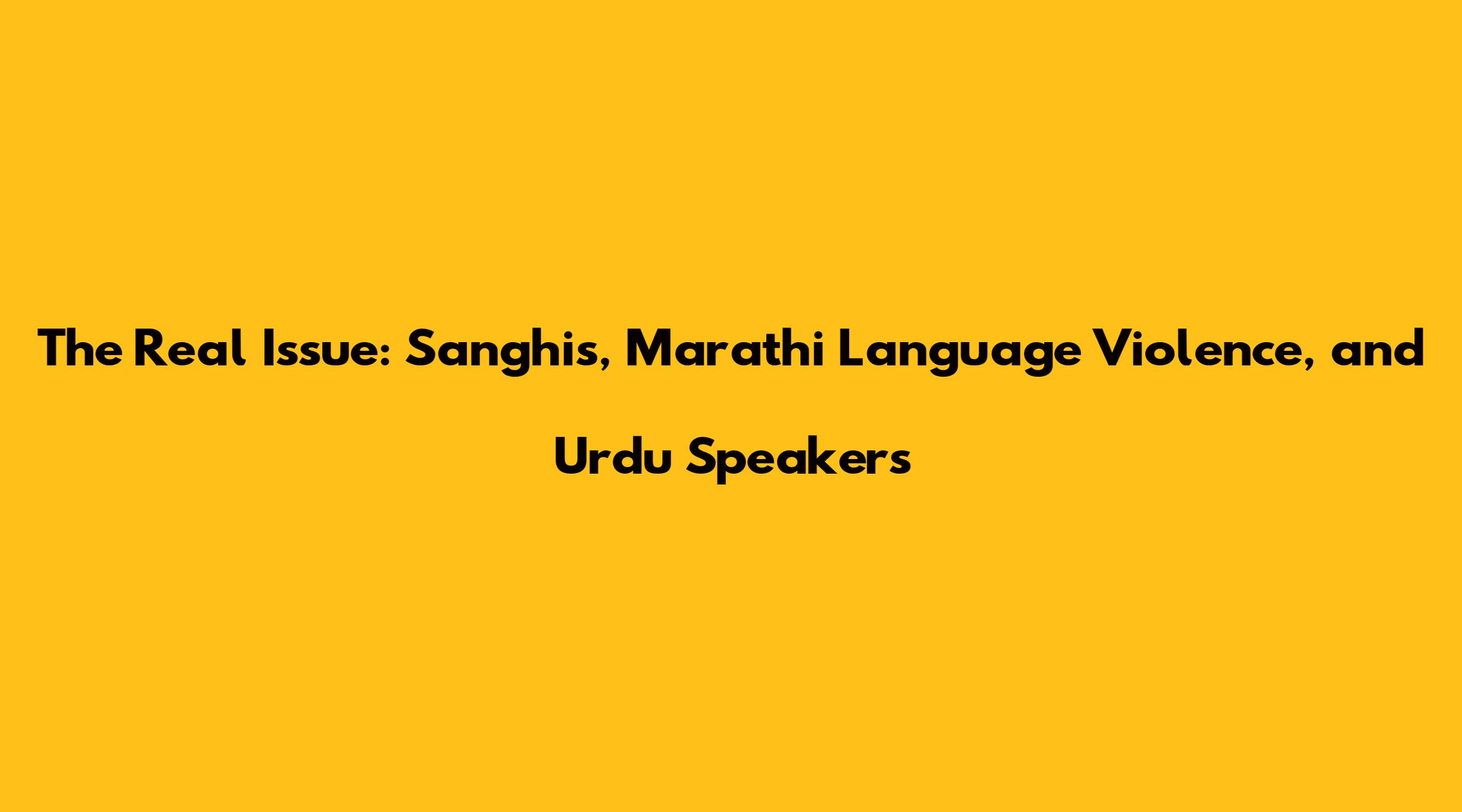 The Real Issue: Sanghis, Marathi Language Violence, and Urdu Speakers